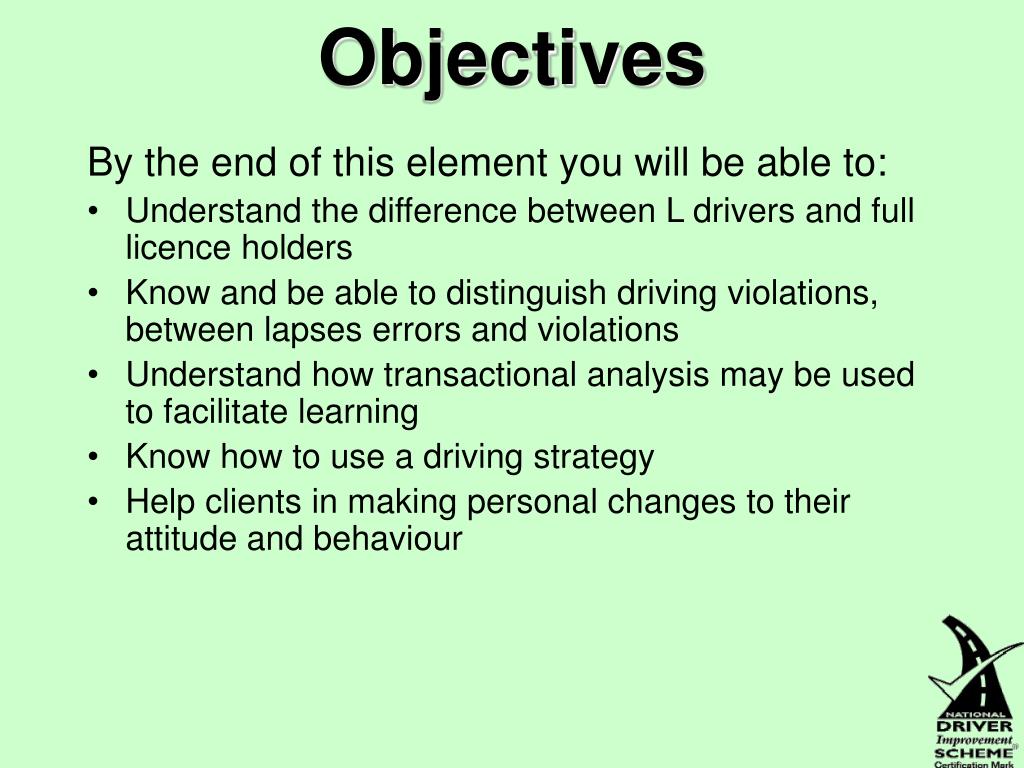 Objectives

By the end of this element you will be able to:

• Understand the difference between L drivers and full licence holders
• Know and be able to distinguish driving violations, between lapses errors and violations
• Understand how transactional analysis may be used to facilitate learning
• Know how to use a driving strategy
• Help clients in making personal changes to their attitude and behaviour

NATIONAL DRIVER Improvement SCHEME Certification Mark